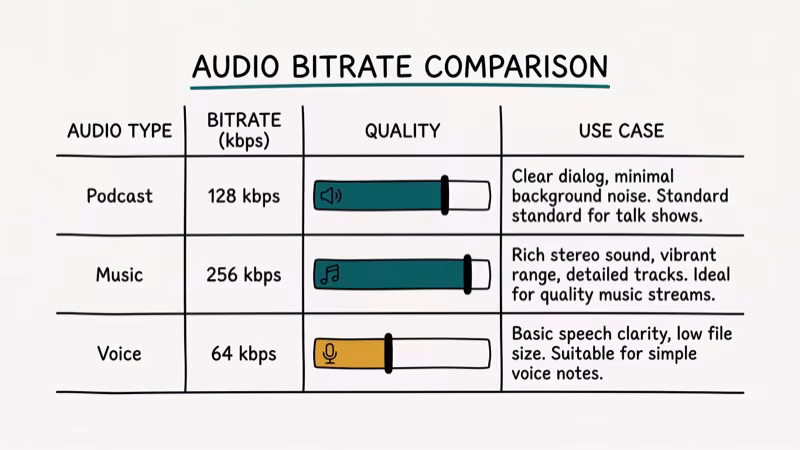 AUDIO BITRATE COMPARISON

| AUDIO TYPE | BITRATE (kbps) | QUALITY | USE CASE |
|---|---|---|---|
| Podcast | 128 kbps | | Clear dialog, minimal background noise. Standard standard for talk shows. |
| Music | 256 kbps | | Rich stereo sound, vibrant range, detailed tracks. Ideal for quality music streams. |
| Voice | 64 kbps | | Basic speech clarity, low file size. Suitable for simple voice notes. |